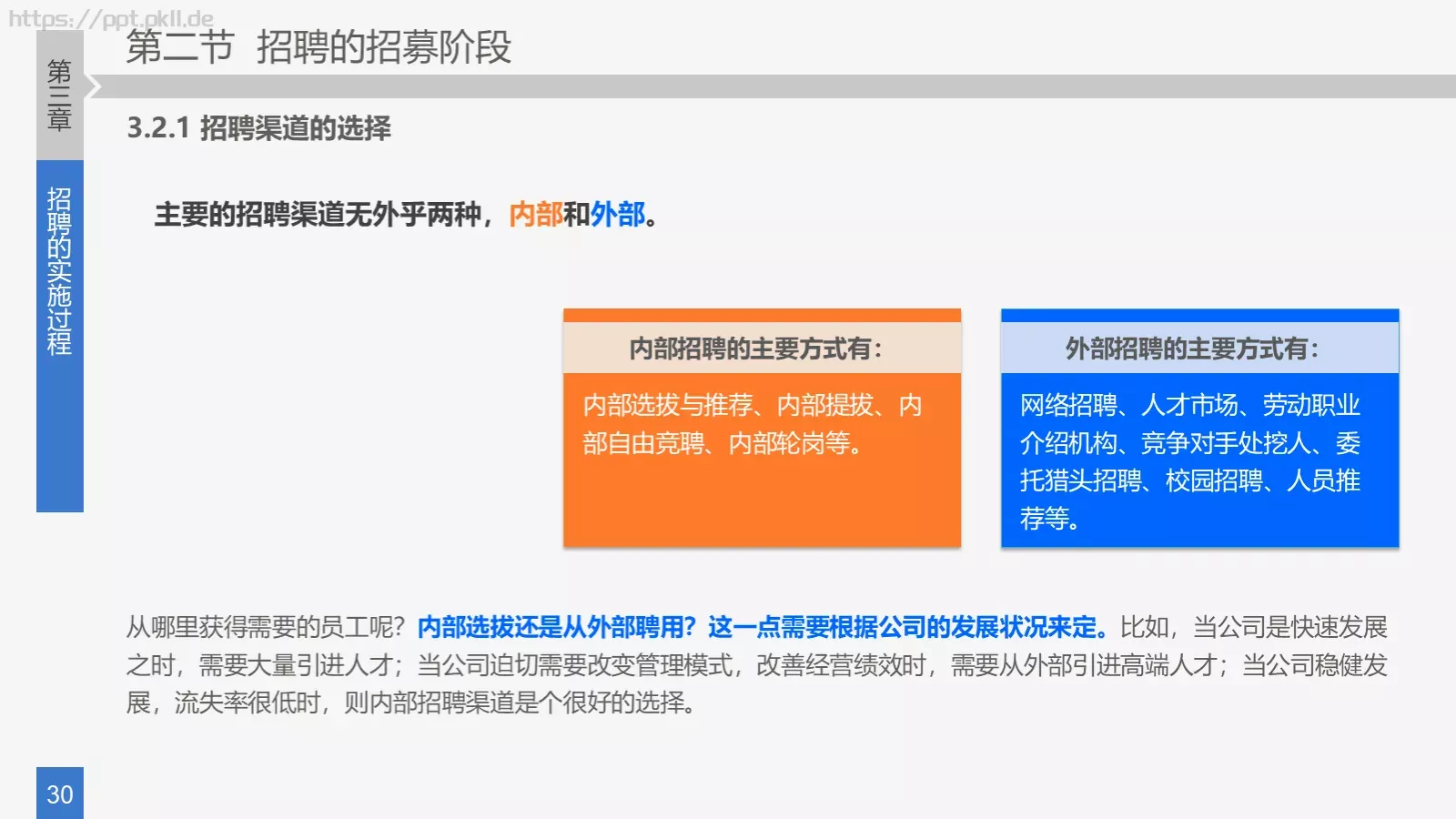 https://ppt.pkll.de

第三章

招聘的实施过程

第二节 招聘的招募阶段

3.2.1 招聘渠道的选择

主要的招聘渠道无外乎两种，内部和外部。

内部招聘的主要方式有：

内部选拔与推荐、内部提拔、内部自由竞聘、内部轮岗等。

外部招聘的主要方式有：

网络招聘、人才市场、劳动职业介绍机构、竞争对手处挖人、委托猎头招聘、校园招聘、人员推荐等。

从哪里获得需要的员工呢？内部选拔还是从外部聘用？这一点需要根据公司的发展状况来定。比如，当公司是快速发展之时，需要大量引进人才；当公司迫切需要改变管理模式，改善经营绩效时，需要从外部引进高端人才；当公司稳健发展，流失率很低时，则内部招聘渠道是个很好的选择。

30